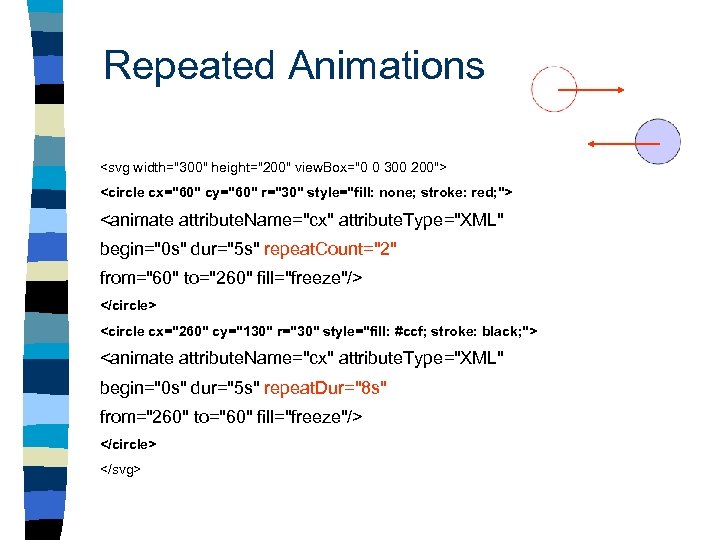 Repeated Animations

<svg width="300" height="200" viewBox="0 0 300 200">

<circle cx="60" cy="60" r="30" style="fill: none; stroke: red;">

<animate attributeName="cx" attributeType="XML"

begin="0s" dur="5s" repeatCount="2"

from="60" to="260" fill="freeze"/>

</circle>

<circle cx="260" cy="130" r="30" style="fill: #ccf; stroke: black;">

<animate attributeName="cx" attributeType="XML"

begin="0s" dur="5s" repeatDur="8s"

from="260" to="60" fill="freeze"/>

</circle>

</svg>